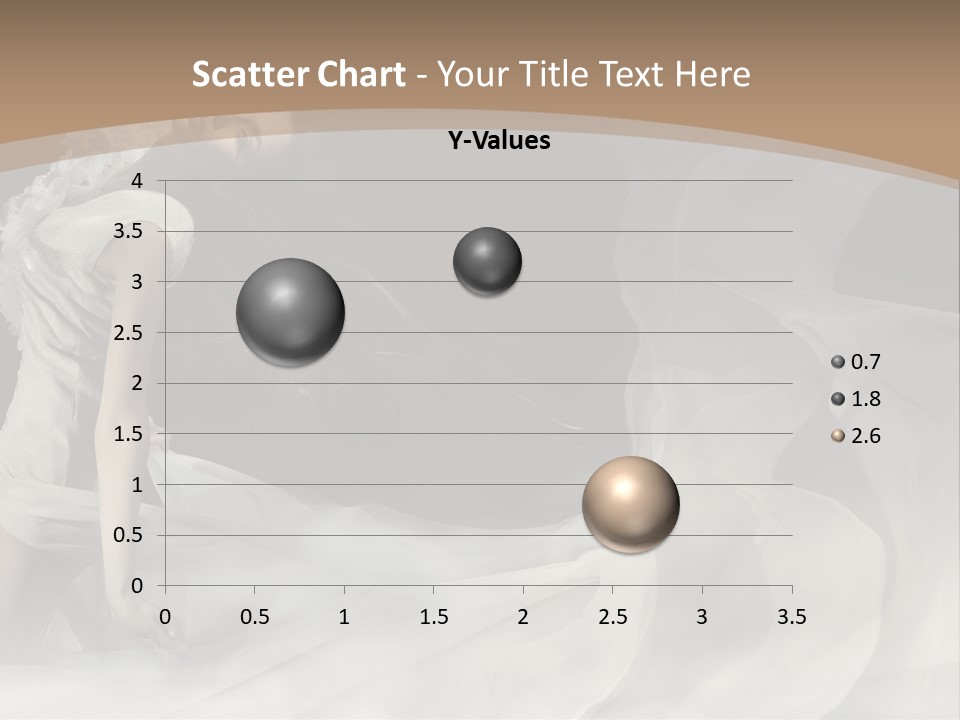 Scatter Chart - Your Title Text Here

Y-Values

4
3.5
3
2.5
2
1.5
1
0.5
0

0 0.5 1 1.5 2 2.5 3 3.5

0.7
1.8
2.6